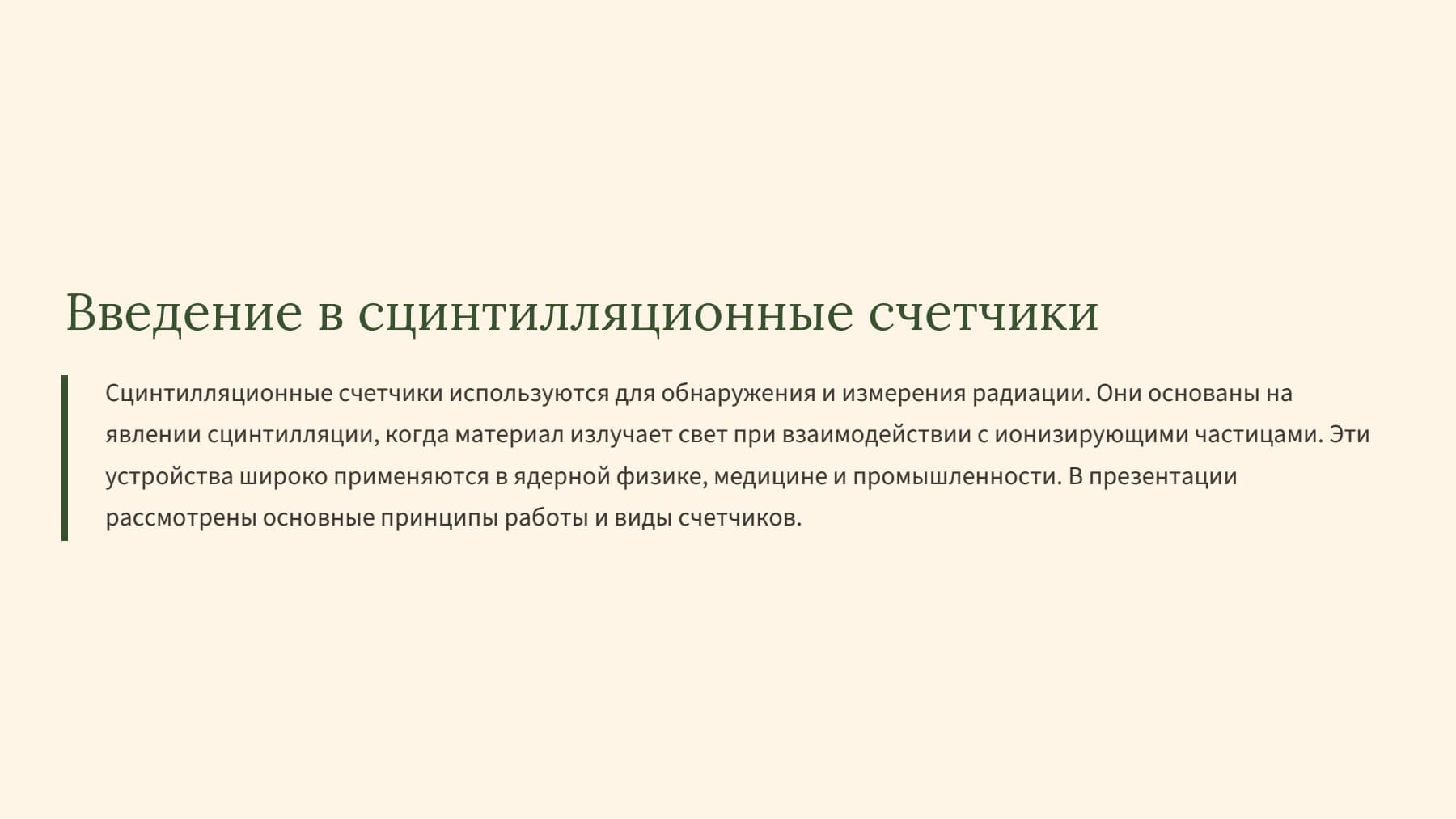 Введение в сцинтилляционные счетчики

Сцинтилляционные счетчики используются для обнаружения и измерения радиации. Они основаны на явлении сцинтилляции, когда материал излучает свет при взаимодействии с ионизирующими частицами. Эти устройства широко применяются в ядерной физике, медицине и промышленности. В презентации рассмотрены основные принципы работы и виды счетчиков.